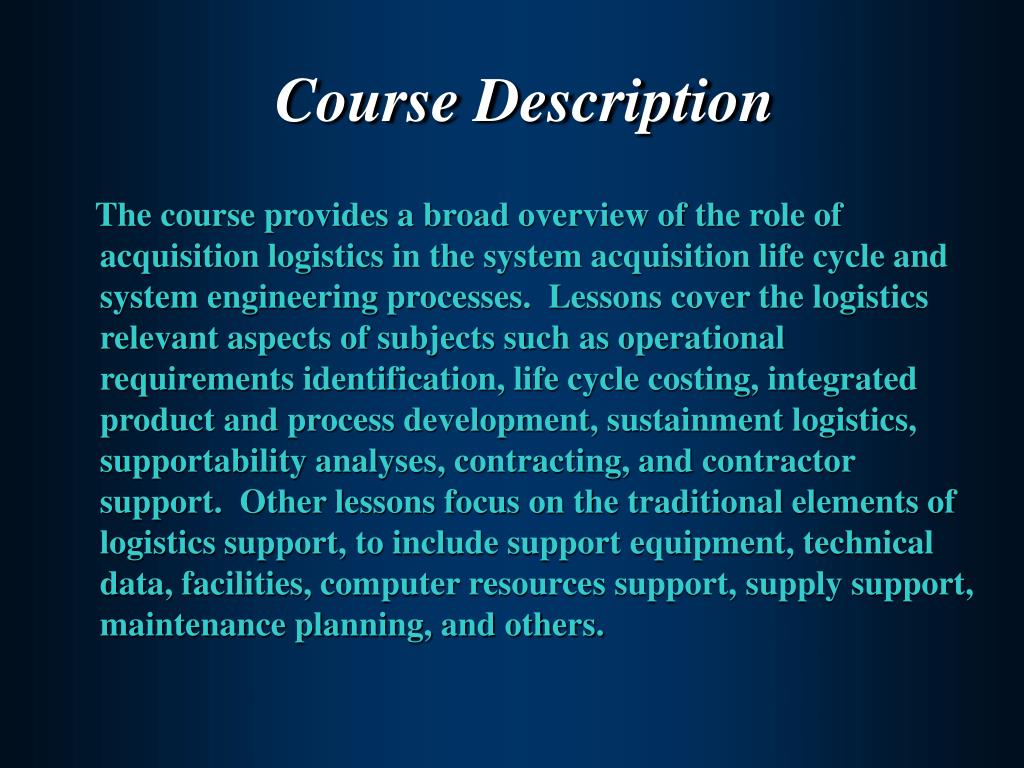 Course Description

The course provides a broad overview of the role of acquisition logistics in the system acquisition life cycle and system engineering processes.  Lessons cover the logistics relevant aspects of subjects such as operational requirements identification, life cycle costing, integrated product and process development, sustainment logistics, supportability analyses, contracting, and contractor support.  Other lessons focus on the traditional elements of logistics support, to include support equipment, technical data, facilities, computer resources support, supply support, maintenance planning, and others.